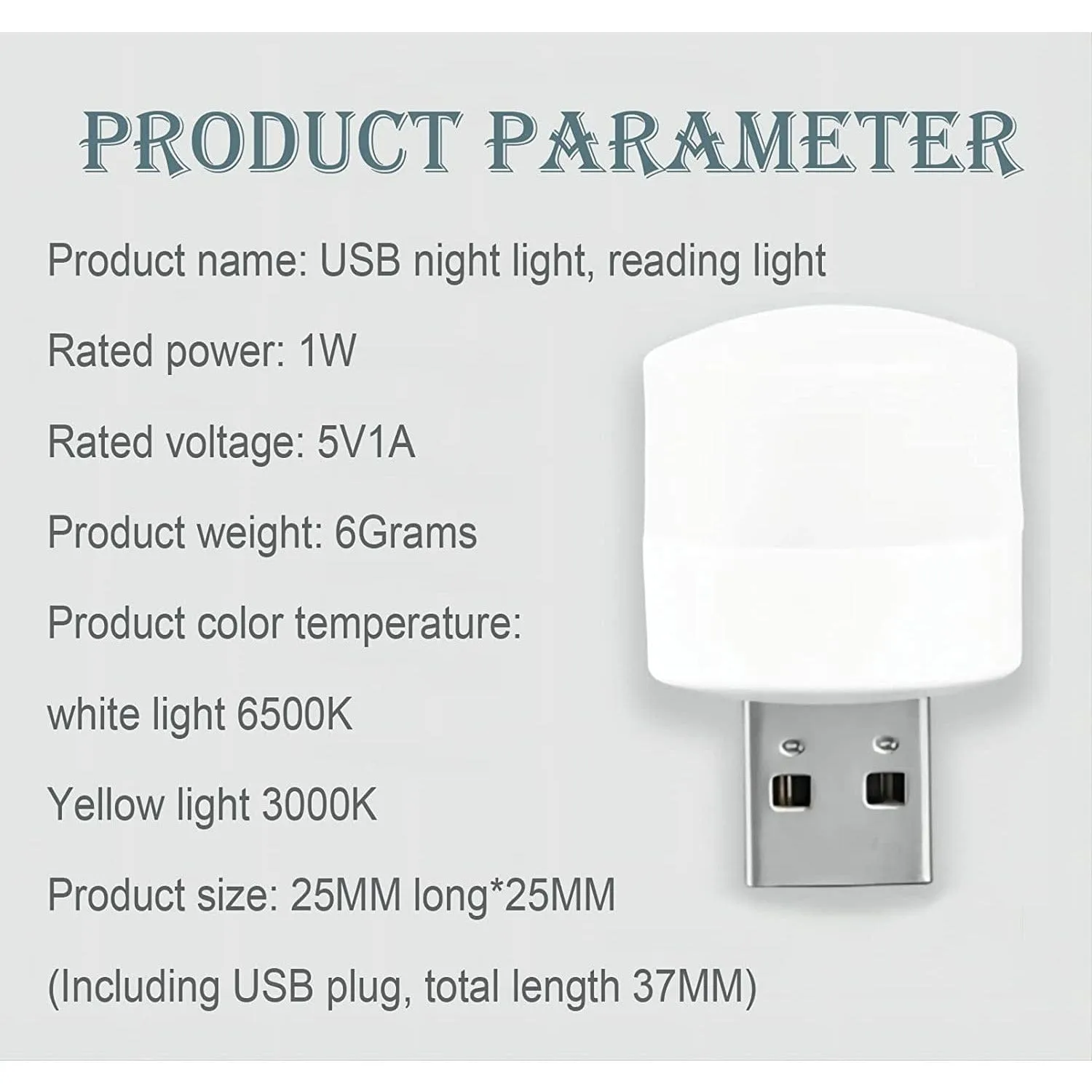 PRODUCT PARAMETER

Product name: USB night light, reading light

Rated power: 1W

Rated voltage: 5V1A

Product weight: 6Grams

Product color temperature:

white light 6500K

Yellow light 3000K

Product size: 25MM long*25MM

(Including USB plug, total length 37MM)